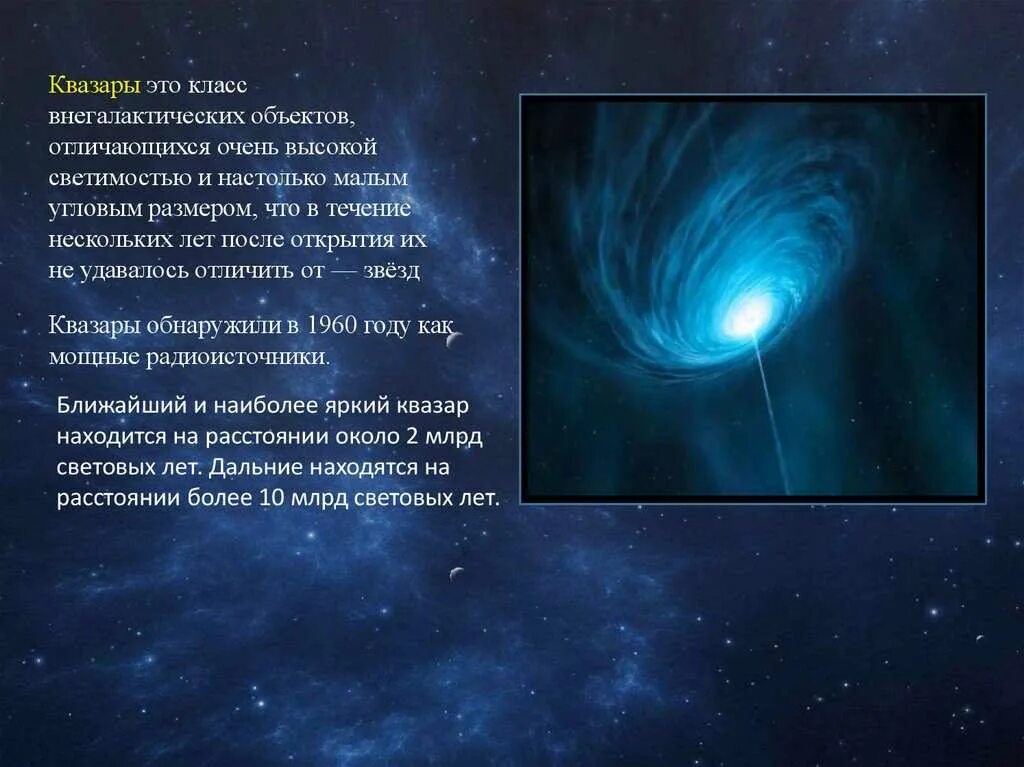 Квазары это класс внегалактических объектов, отличающихся очень высокой светимостью и настолько малым угловым размером, что в течение нескольких лет после открытия их не удавалось отличить от — звёзд

Квазары обнаружили в 1960 году как мощные радиоисточники.

Ближайший и наиболее яркий квазар находится на расстоянии около 2 млрд световых лет. Дальние находятся на расстоянии более 10 млрд световых лет.